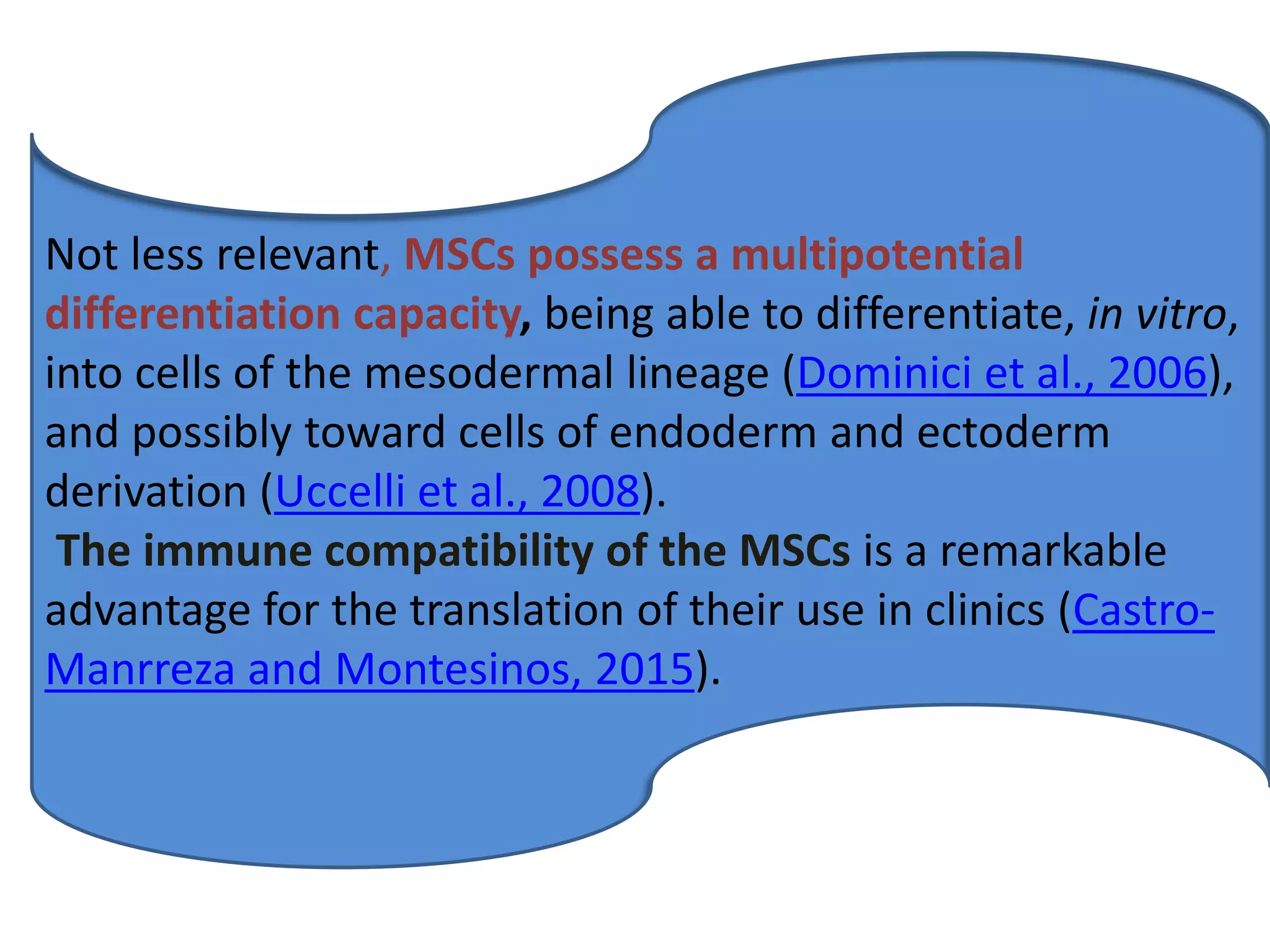 Not less relevant, MSCs possess a multipotential differentiation capacity, being able to differentiate, in vitro, into cells of the mesodermal lineage (Dominici et al., 2006), and possibly toward cells of endoderm and ectoderm derivation (Uccelli et al., 2008).

The immune compatibility of the MSCs is a remarkable advantage for the translation of their use in clinics (Castro-Manrreza and Montesinos, 2015).